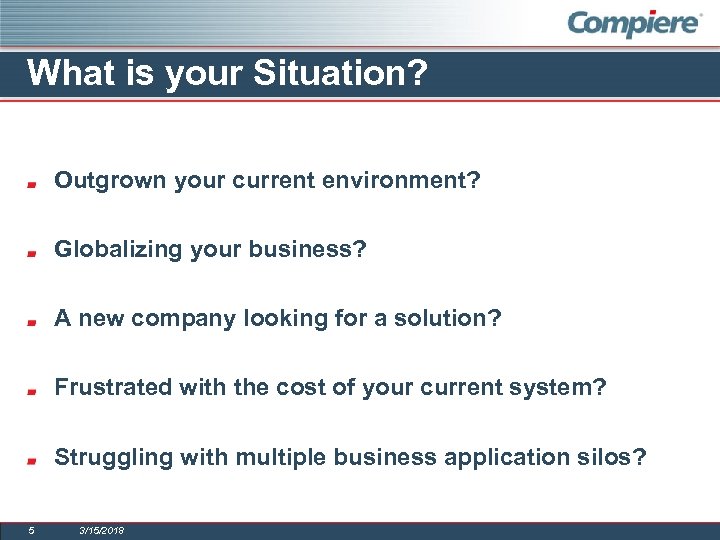 Compiere

What is your Situation?

Outgrown your current environment?

Globalizing your business?

A new company looking for a solution?

Frustrated with the cost of your current system?

Struggling with multiple business application silos?

5 3/15/2018